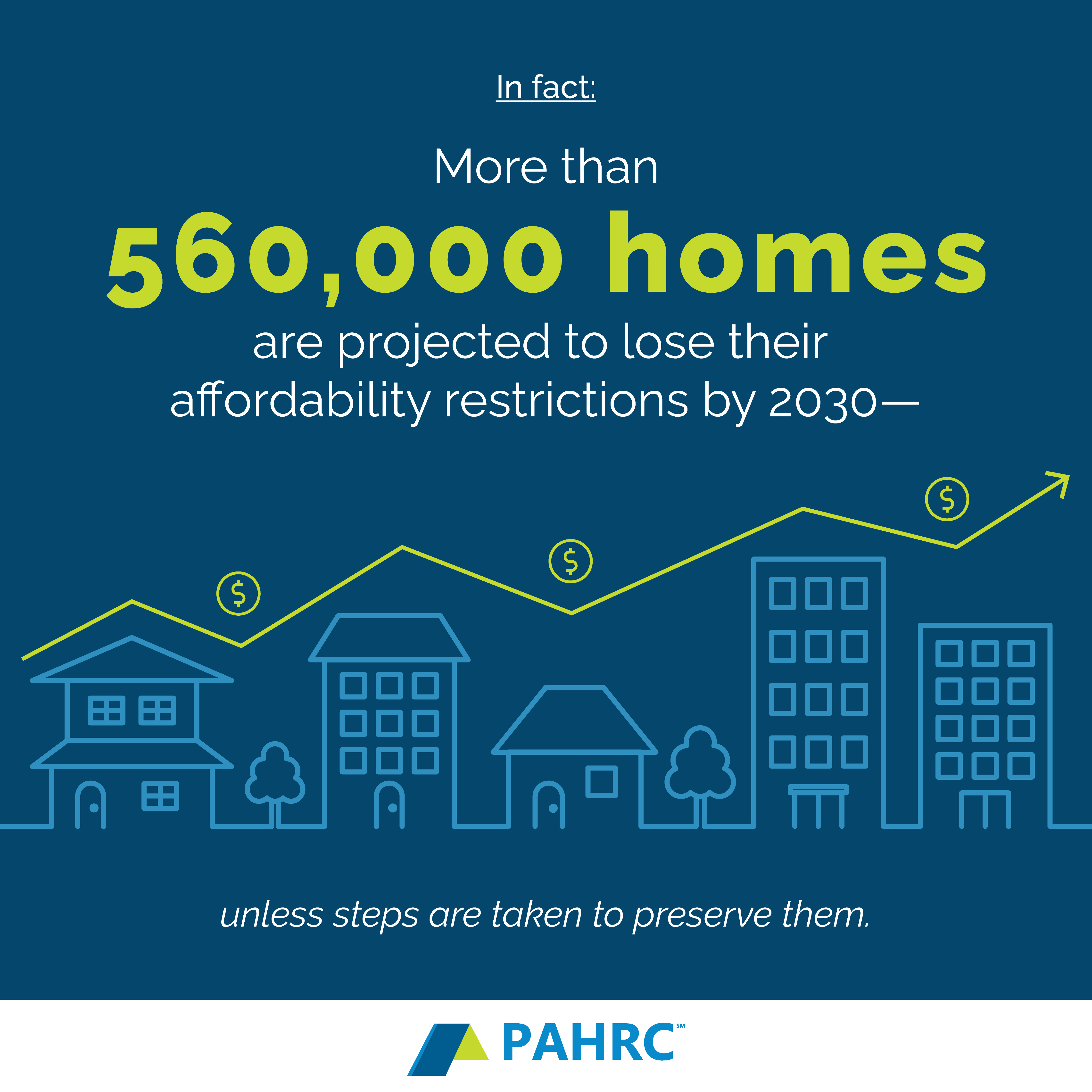 In fact:

More than

560,000 homes

are projected to lose their affordability restrictions by 2030—

$

$

$

unless steps are taken to preserve them.

PAHRC℠